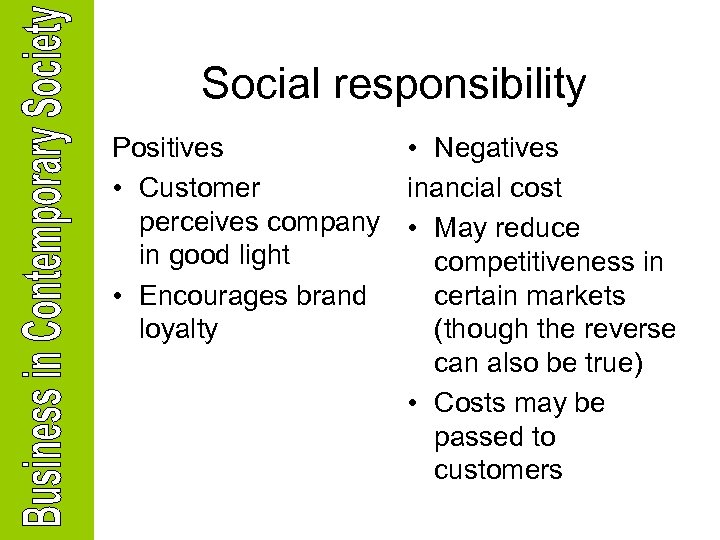 Business in Contemporary Society

Social responsibility

Positives

• Customer perceives company in good light

• Encourages brand loyalty

• Negatives

inancial cost

• May reduce competitiveness in certain markets (though the reverse can also be true)

• Costs may be passed to customers